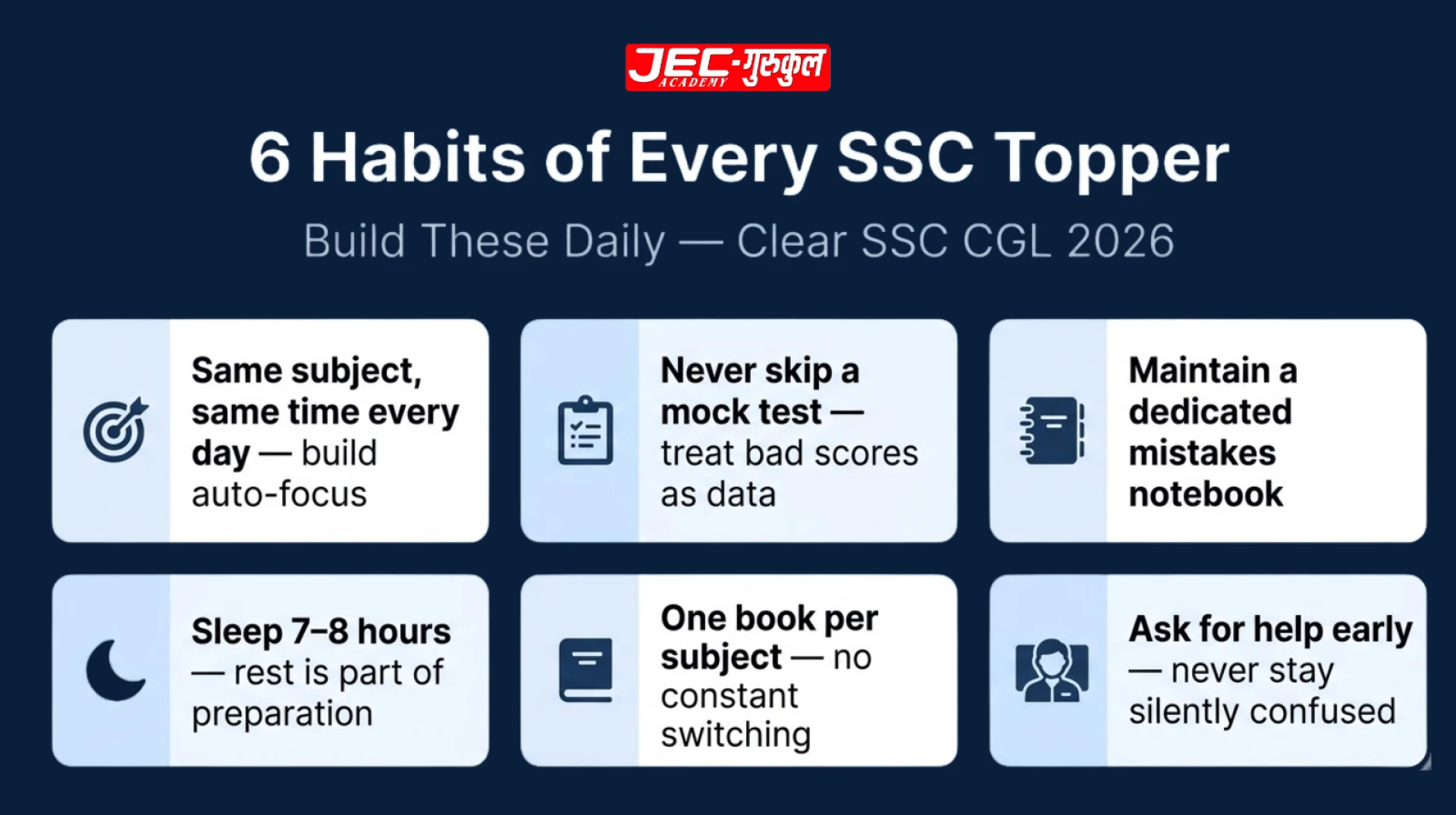 JEC-गुरुकुल
ACADEMY

6 Habits of Every SSC Topper

Build These Daily — Clear SSC CGL 2026

Same subject, same time every day — build auto-focus

Never skip a mock test — treat bad scores as data

Maintain a dedicated mistakes notebook

Sleep 7–8 hours — rest is part of preparation

One book per subject — no constant switching

Ask for help early — never stay silently confused